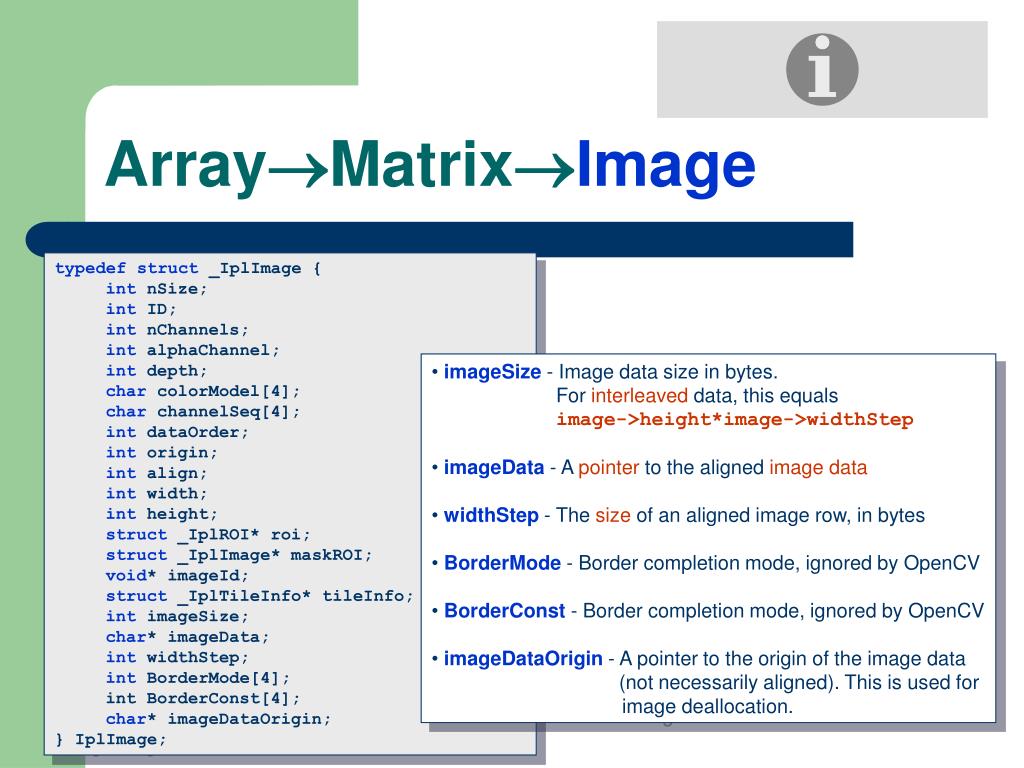 Array→Matrix→Image

typedef struct _IplImage {
int nSize;
int ID;
int nChannels;
int alphaChannel;
int depth;
char colorModel[4];
char channelSeq[4];
int dataOrder;
int origin;
int align;
int width;
int height;
struct _IplROI* roi;
struct _IplImage* maskROI;
void* imageId;
struct _IplTileInfo* tileInfo;
int imageSize;
char* imageData;
int widthStep;
int BorderMode[4];
int BorderConst[4];
char* imageDataOrigin;
} IplImage;

• imageSize - Image data size in bytes. For interleaved data, this equals image->height*image->widthStep

• imageData - A pointer to the aligned image data

• widthStep - The size of an aligned image row, in bytes

• BorderMode - Border completion mode, ignored by OpenCV

• BorderConst - Border completion mode, ignored by OpenCV

• imageDataOrigin - A pointer to the origin of the image data (not necessarily aligned). This is used for image deallocation.